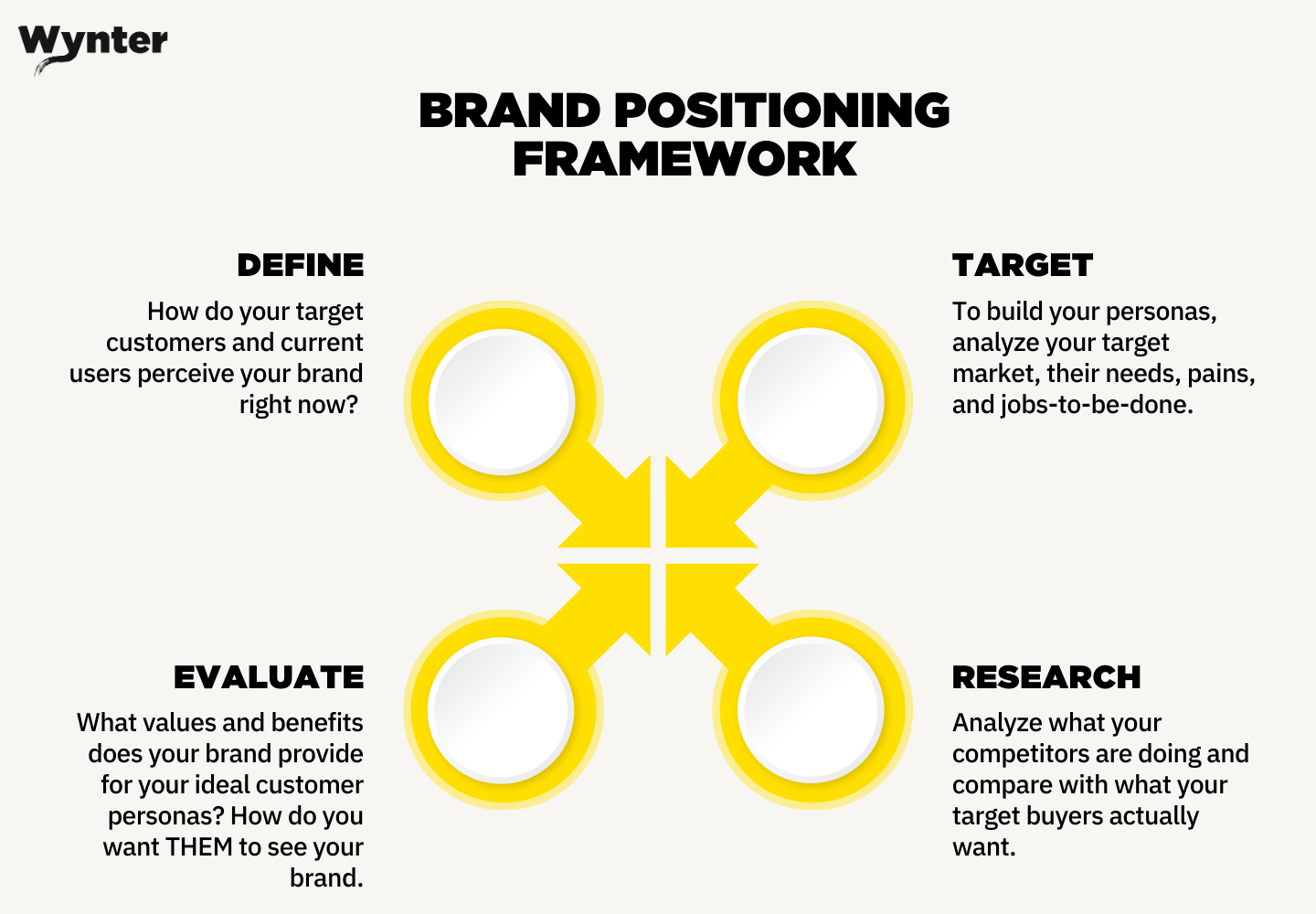 Wynter

BRAND POSITIONING FRAMEWORK

DEFINE

How do your target customers and current users perceive your brand right now?

TARGET

To build your personas, analyze your target market, their needs, pains, and jobs-to-be-done.

EVALUATE

What values and benefits does your brand provide for your ideal customer personas? How do you want THEM to see your brand.

RESEARCH

Analyze what your competitors are doing and compare with what your target buyers actually want.